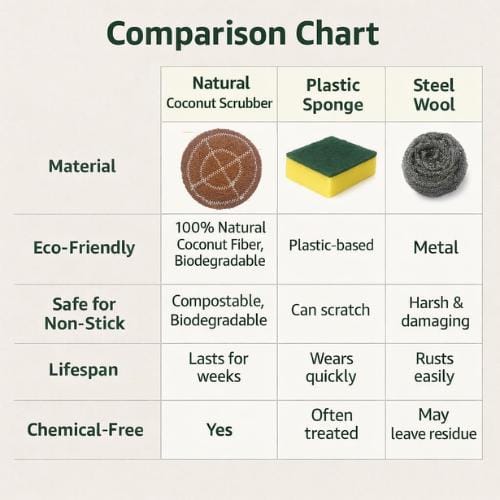 Comparison Chart

| | Natural Coconut Scrubber | Plastic Sponge | Steel Wool |
|---|---|---|---|
| Material | | | |
| Eco-Friendly | 100% Natural Coconut Fiber, Biodegradable | Plastic-based | Metal |
| Safe for Non-Stick | Compostable, Biodegradable | Can scratch | Harsh & damaging |
| Lifespan | Lasts for weeks | Wears quickly | Rusts easily |
| Chemical-Free | Yes | Often treated | May leave residue |